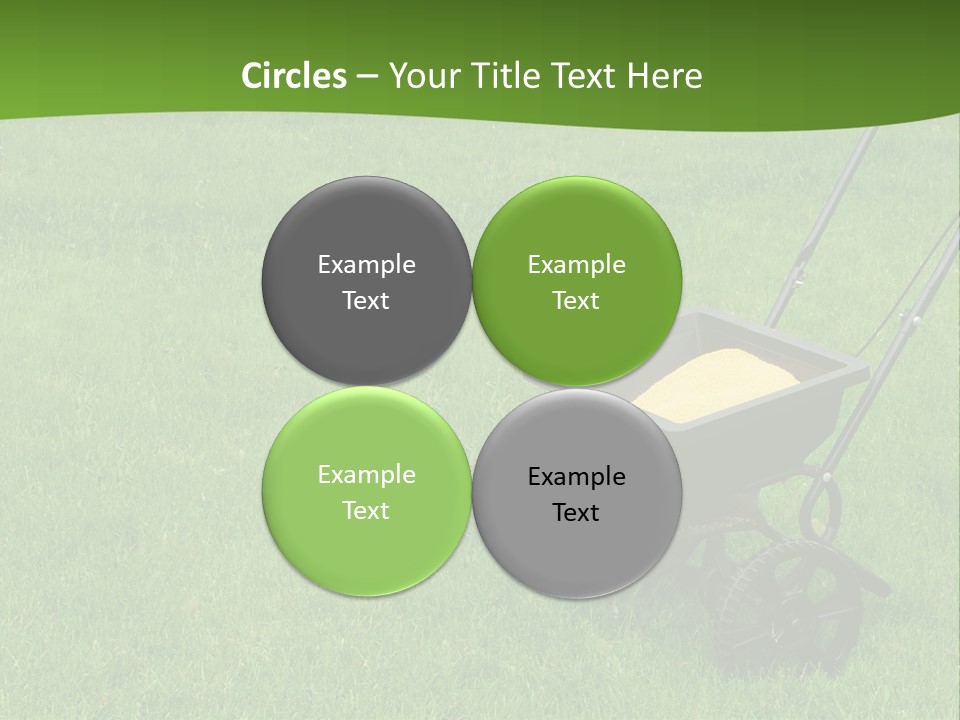 Circles – Your Title Text Here

Example Text

Example Text

Example Text

Example Text